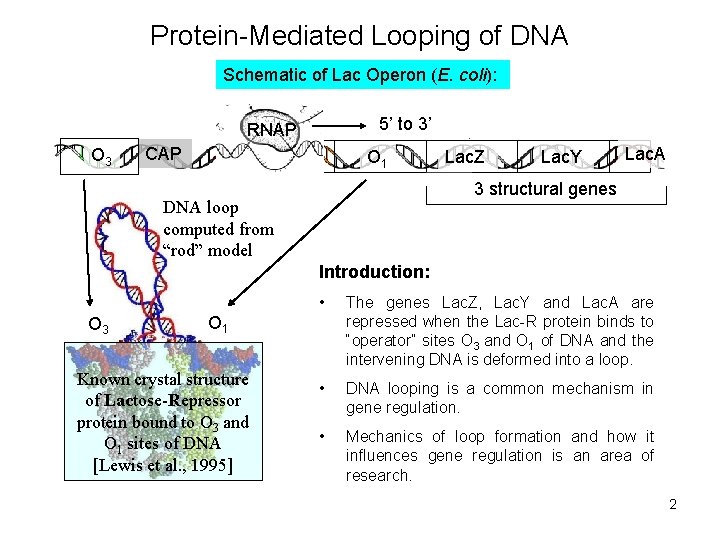 Protein-Mediated Looping of DNA

Schematic of Lac Operon (E. coli):

RNAP

5' to 3'

$O_3$ CAP

$O_1$ LacZ LacY LacA

3 structural genes

DNA loop computed from "rod" model

$O_3$ $O_1$

Known crystal structure of Lactose-Repressor protein bound to $O_3$ and $O_1$ sites of DNA [Lewis et al., 1995]

Introduction:

• The genes LacZ, LacY and LacA are repressed when the Lac-R protein binds to "operator" sites $O_3$ and $O_1$ of DNA and the intervening DNA is deformed into a loop.

• DNA looping is a common mechanism in gene regulation.

• Mechanics of loop formation and how it influences gene regulation is an area of research.

2